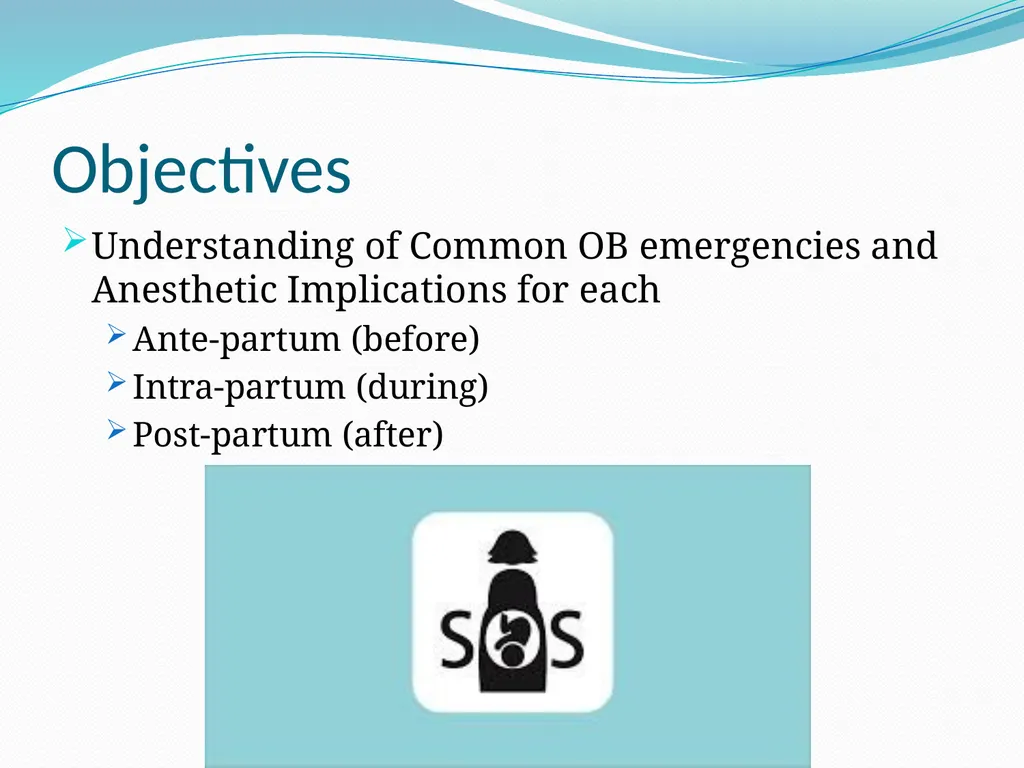 Objectives

Understanding of Common OB emergencies and Anesthetic Implications for each

Ante-partum (before)

Intra-partum (during)

Post-partum (after)

SOS